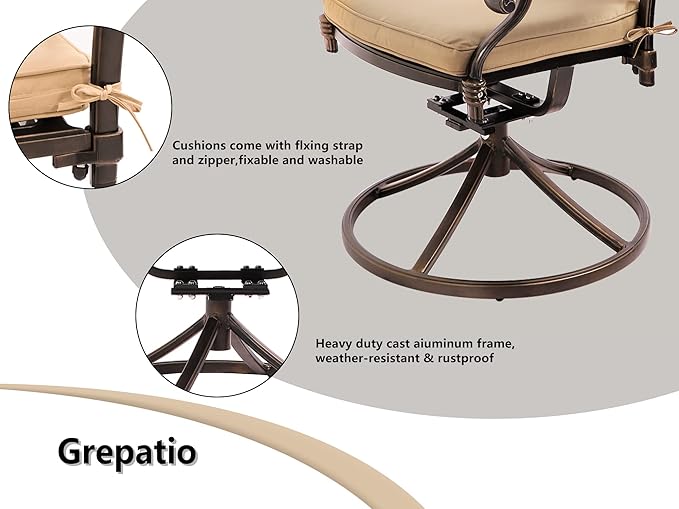 Cushions come with flxing strap and zipper,fixable and washable

Heavy duty cast aiuminum frame, weather-resistant & rustproof

Grepatio